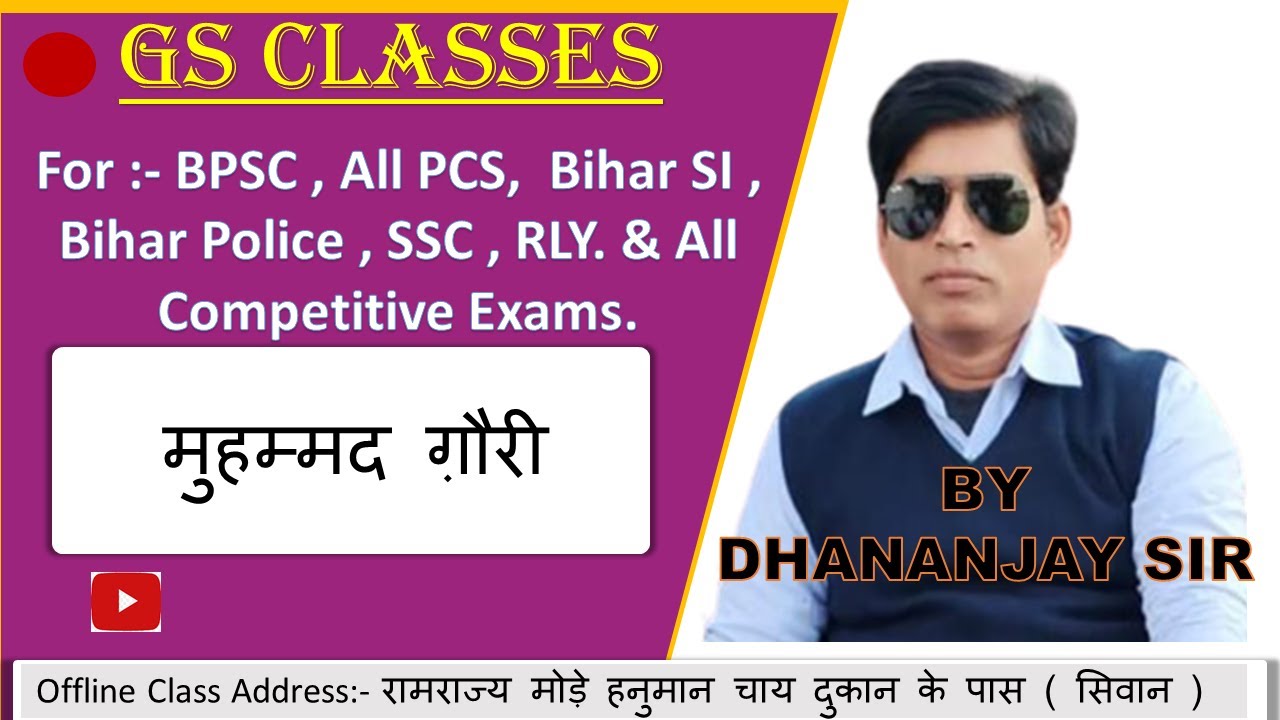 GS CLASSES

For :- BPSC , All PCS, Bihar SI , Bihar Police , SSC , RLY. & All Competitive Exams.

मुहम्मद ग़ौरी

BY
DHANANJAY SIR

Offline Class Address:- रामराज्य मोड़े हनुमान चाय दुकान के पास ( सिवान )